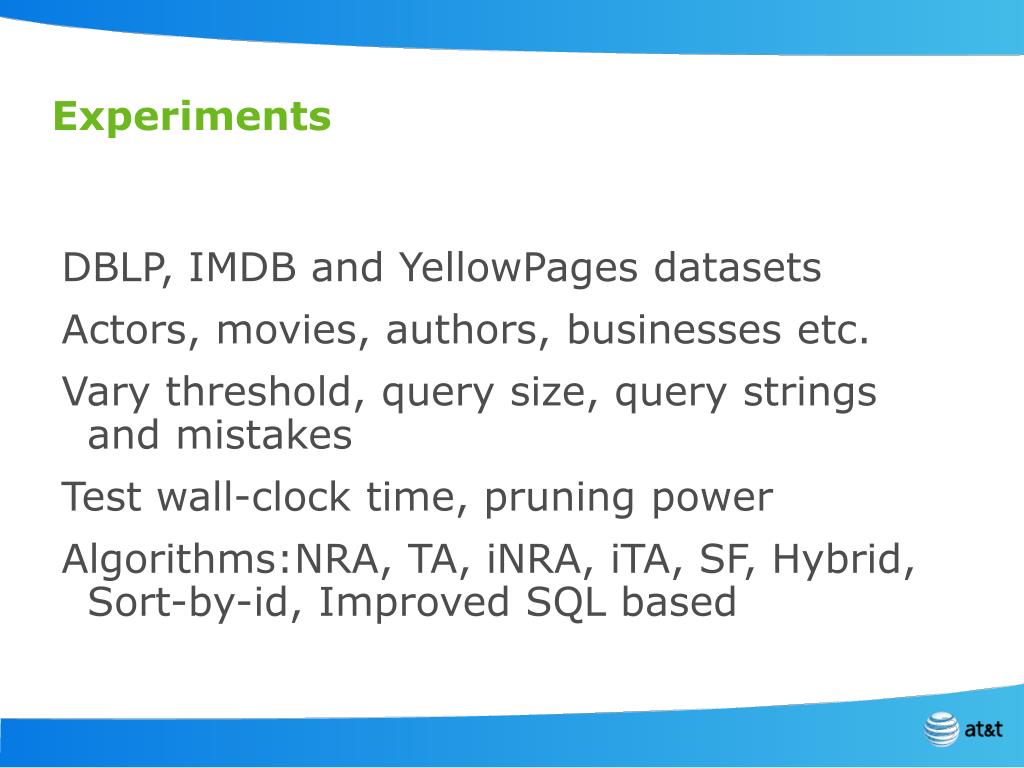 Experiments

DBLP, IMDB and YellowPages datasets

Actors, movies, authors, businesses etc.

Vary threshold, query size, query strings and mistakes

Test wall-clock time, pruning power

Algorithms:NRA, TA, iNRA, iTA, SF, Hybrid, Sort-by-id, Improved SQL based

at&t